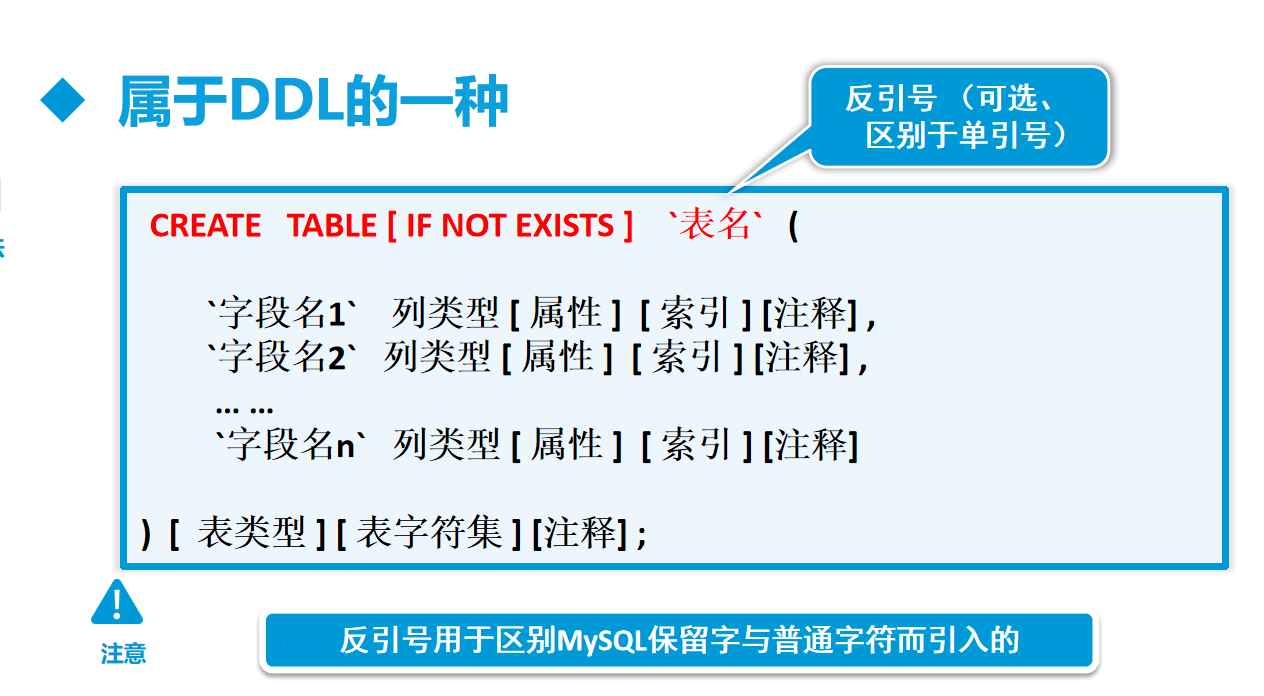 ◆ 属于DDL的一种

反引号（可选、区别于单引号）

CREATE TABLE [ IF NOT EXISTS ] `表名` (

`字段名1` 列类型 [ 属性 ] [ 索引 ] [注释] ,
`字段名2` 列类型 [ 属性 ] [ 索引 ] [注释] ,
… …
`字段名n` 列类型 [ 属性 ] [ 索引 ] [注释]

) [ 表类型 ] [ 表字符集 ] [注释] ;

注意

反引号用于区别MySQL保留字与普通字符而引入的